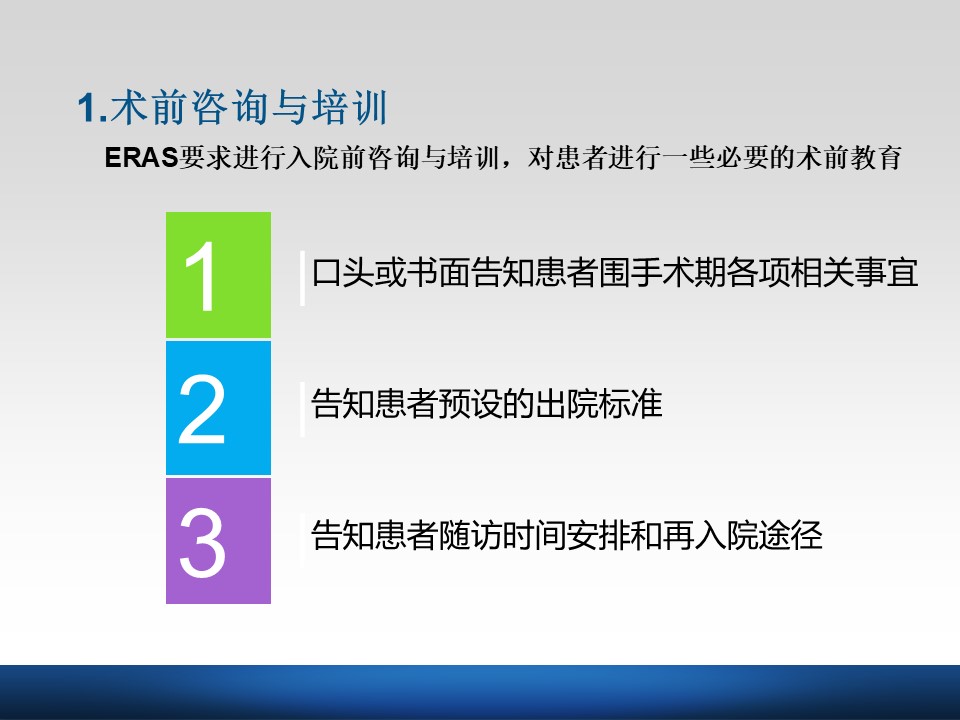 1.术前咨询与培训

ERAS要求进行入院前咨询与培训，对患者进行一些必要的术前教育

1

口头或书面告知患者围手术期各项相关事宜

2

告知患者预设的出院标准

3

告知患者随访时间安排和再入院途径